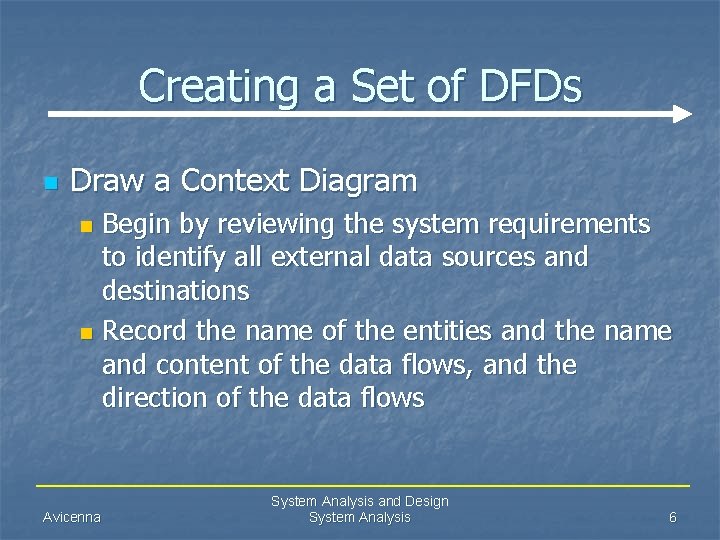 Creating a Set of DFDs

Draw a Context Diagram

Begin by reviewing the system requirements to identify all external data sources and destinations

Record the name of the entities and the name and content of the data flows, and the direction of the data flows

Avicenna

System Analysis and Design
System Analysis

6